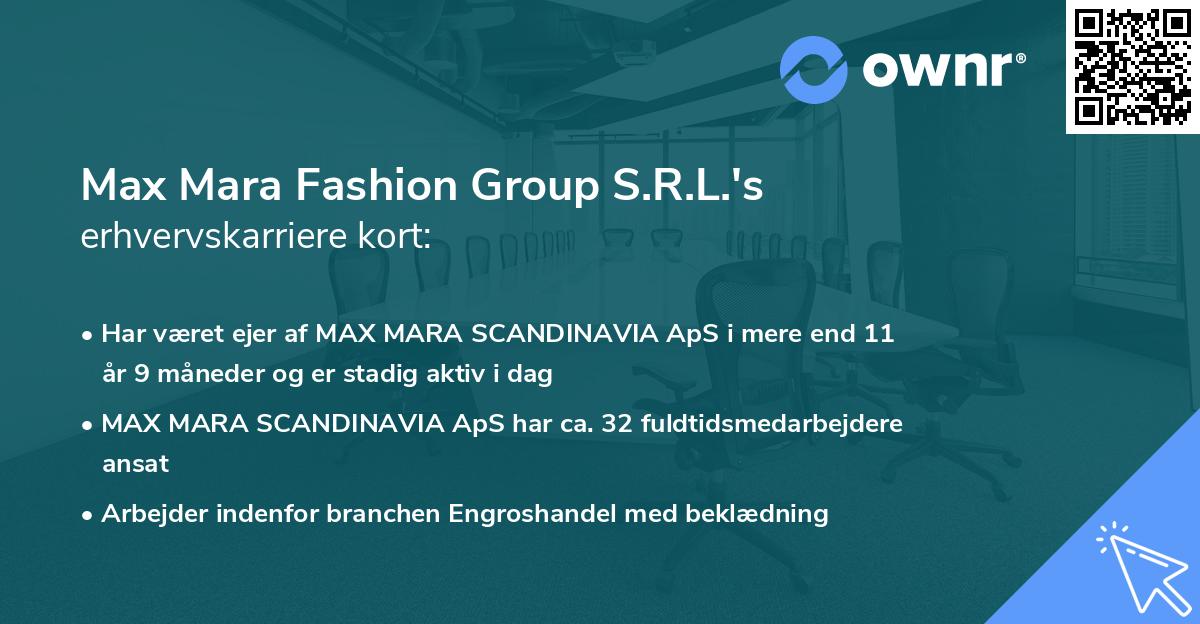 ownr®

Max Mara Fashion Group S.R.L.'s
erhvervskarriere kort:

• Har været ejer af MAX MARA SCANDINAVIA ApS i mere end 11 år 9 måneder og er stadig aktiv i dag

• MAX MARA SCANDINAVIA ApS har ca. 32 fuldtidsmedarbejdere ansat

• Arbejder indenfor branchen Engroshandel med beklædning